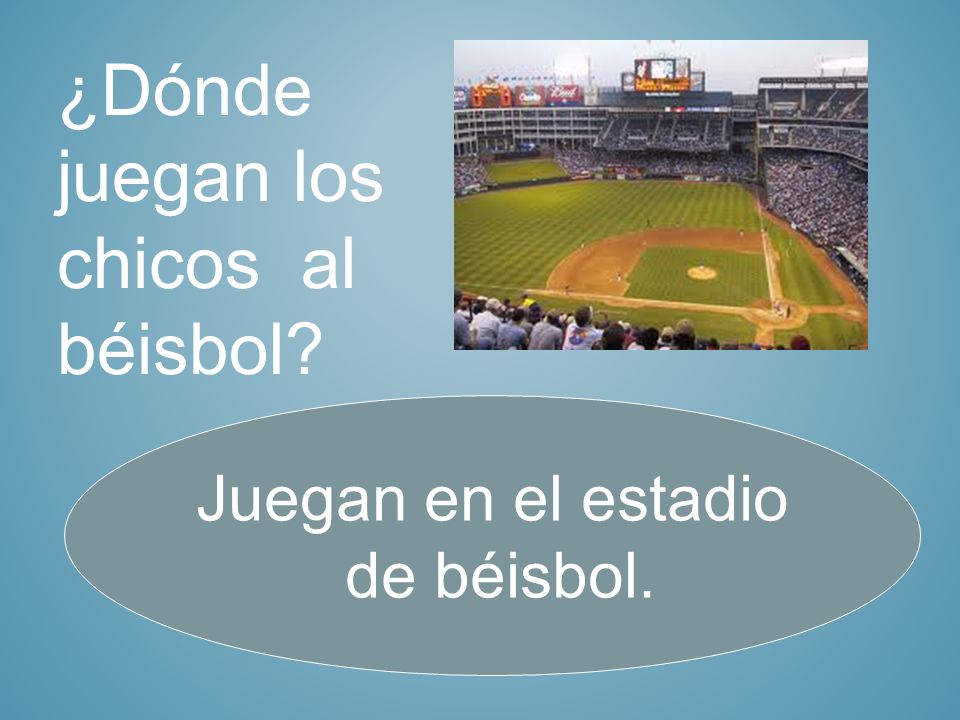 ¿Dónde juegan los chicos  al béisbol?

Juegan en el estadio de béisbol.